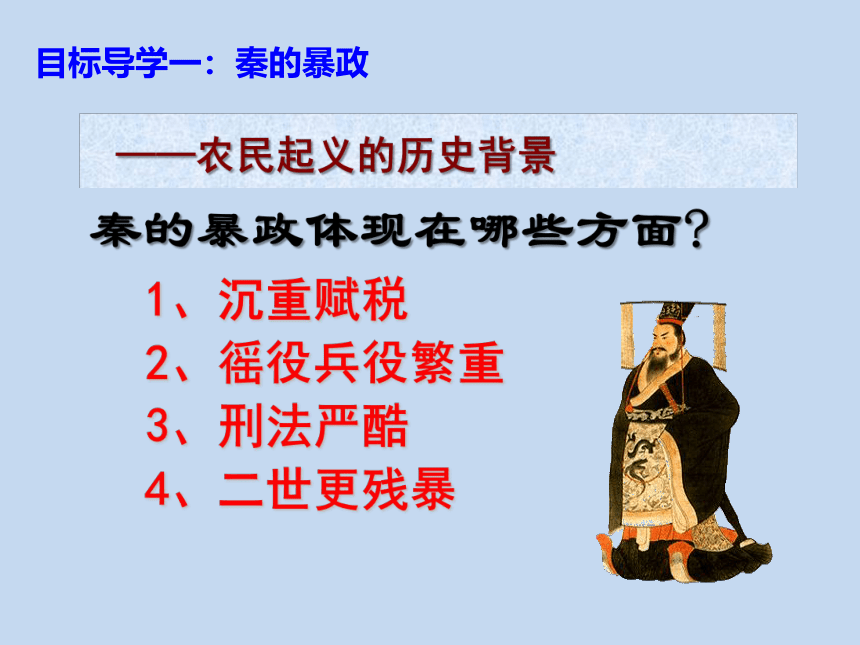 目标导学一：秦的暴政

——农民起义的历史背景

秦的暴政体现在哪些方面?

1、沉重赋税
2、徭役兵役繁重
3、刑法严酷
4、二世更残暴